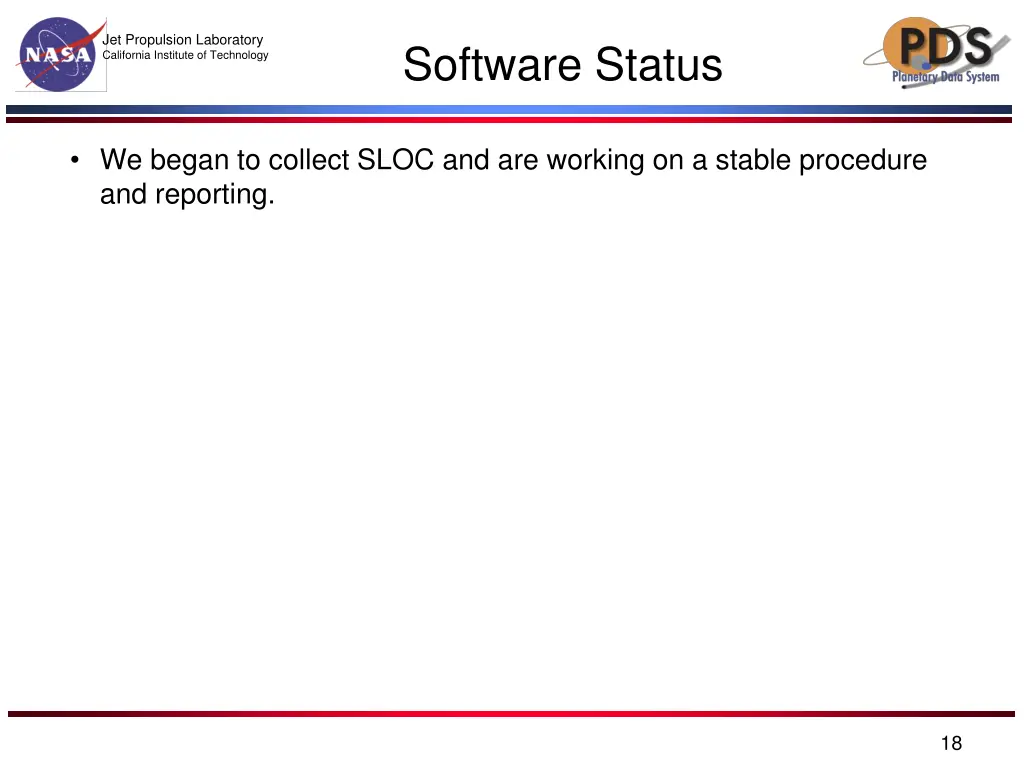 NASA

Jet Propulsion Laboratory
California Institute of Technology

Software Status

PDS
Planetary Data System

• We began to collect SLOC and are working on a stable procedure and reporting.

18